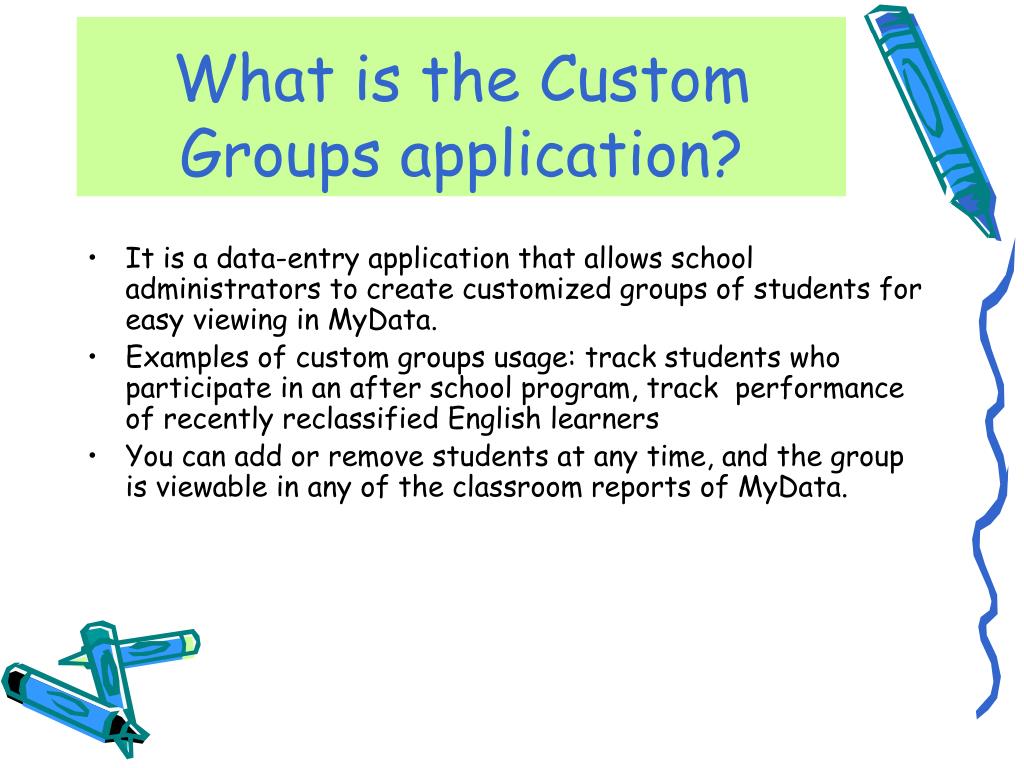 What is the Custom Groups application?

• It is a data-entry application that allows school administrators to create customized groups of students for easy viewing in MyData.
• Examples of custom groups usage: track students who participate in an after school program, track performance of recently reclassified English learners
• You can add or remove students at any time, and the group is viewable in any of the classroom reports of MyData.